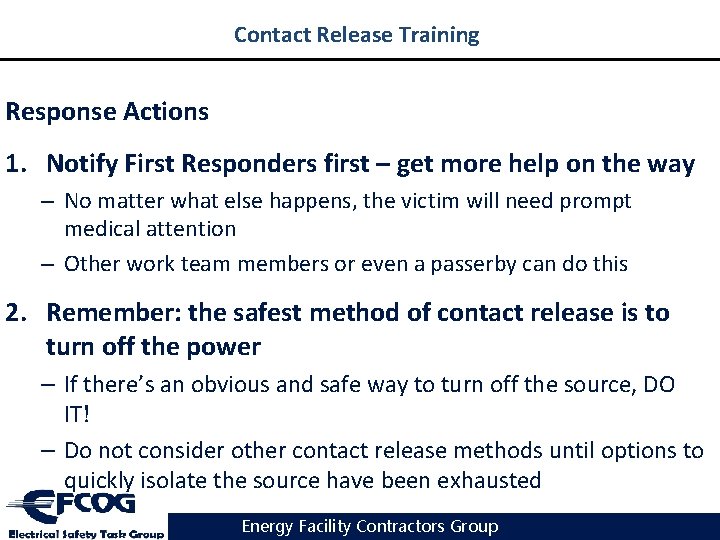 Contact Release Training

Response Actions

1. Notify First Responders first – get more help on the way

– No matter what else happens, the victim will need prompt medical attention

– Other work team members or even a passerby can do this

2. Remember: the safest method of contact release is to turn off the power

– If there's an obvious and safe way to turn off the source, DO IT!

– Do not consider other contact release methods until options to quickly isolate the source have been exhausted

EFCOG
Electrical Safety Task Group

Energy Facility Contractors Group